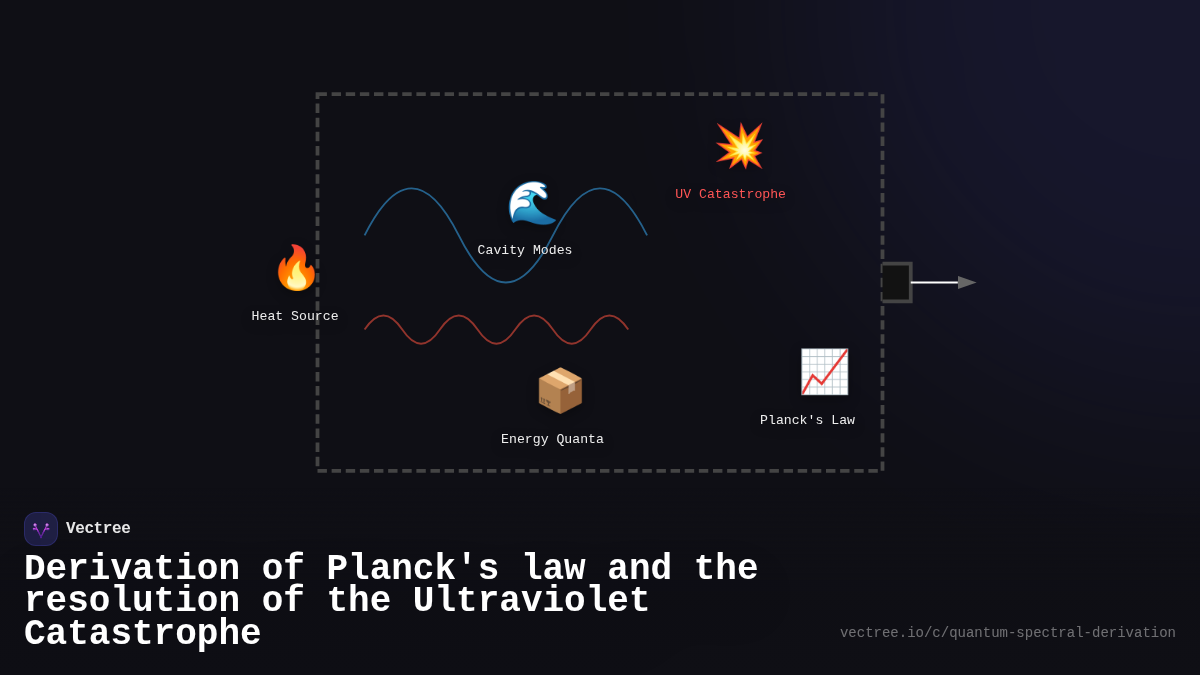 UV Catastrophe

Cavity Modes

Heat Source

Energy Quanta

Planck's Law

Vectree

Derivation of Planck's law and the resolution of the Ultraviolet Catastrophe

vectree.io/c/quantum-spectral-derivation